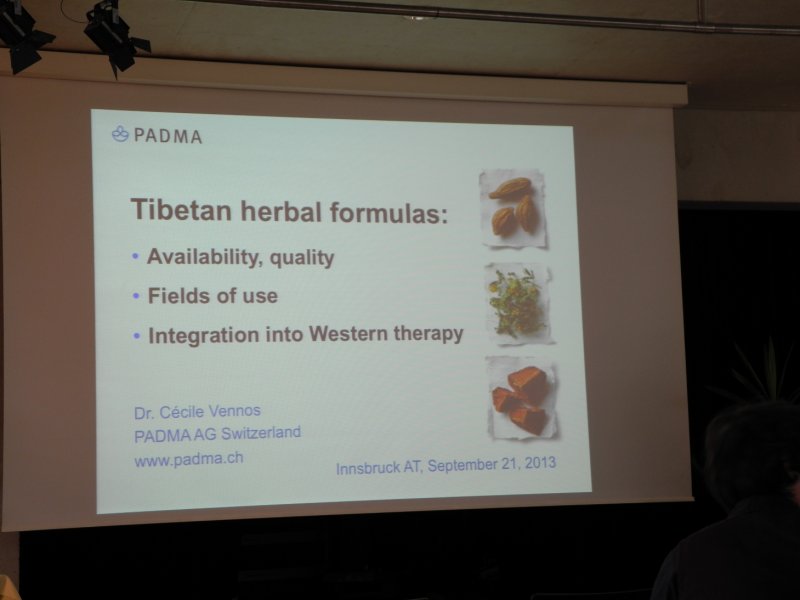 PADMA

Tibetan herbal formulas:

• Availability, quality

• Fields of use

• Integration into Western therapy

Dr. Cécile Vennos
PADMA AG Switzerland
www.padma.ch

Innsbruck AT, September 21, 2013